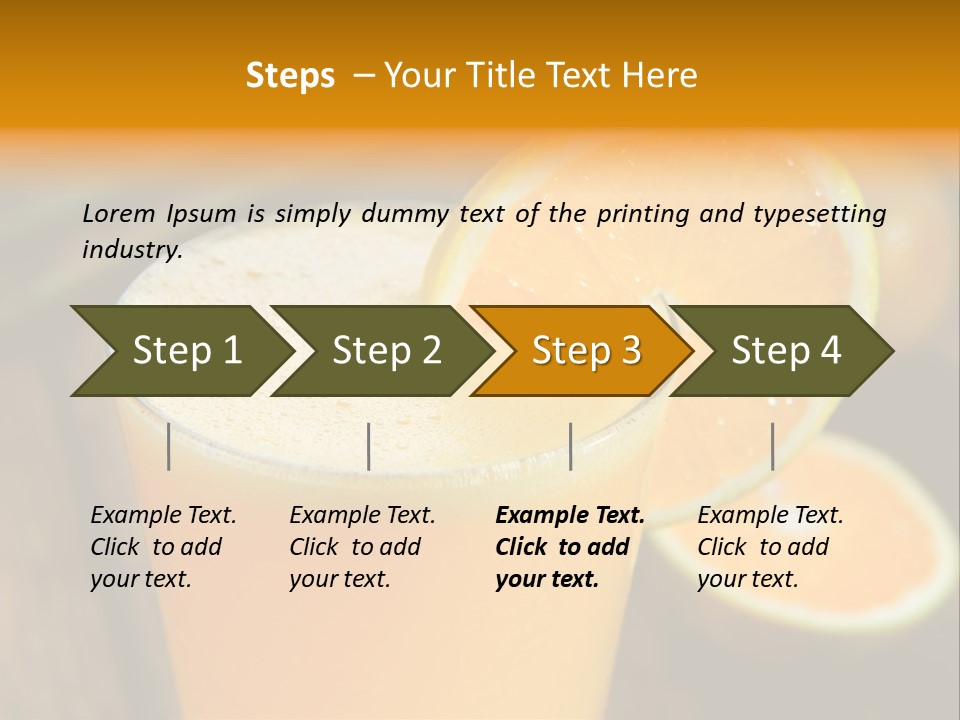 Steps – Your Title Text Here

Lorem Ipsum is simply dummy text of the printing and typesetting industry.

Step 1

Step 2

Step 3

Step 4

Example Text. Click to add your text.

Example Text. Click to add your text.

Example Text. Click to add your text.

Example Text. Click to add your text.